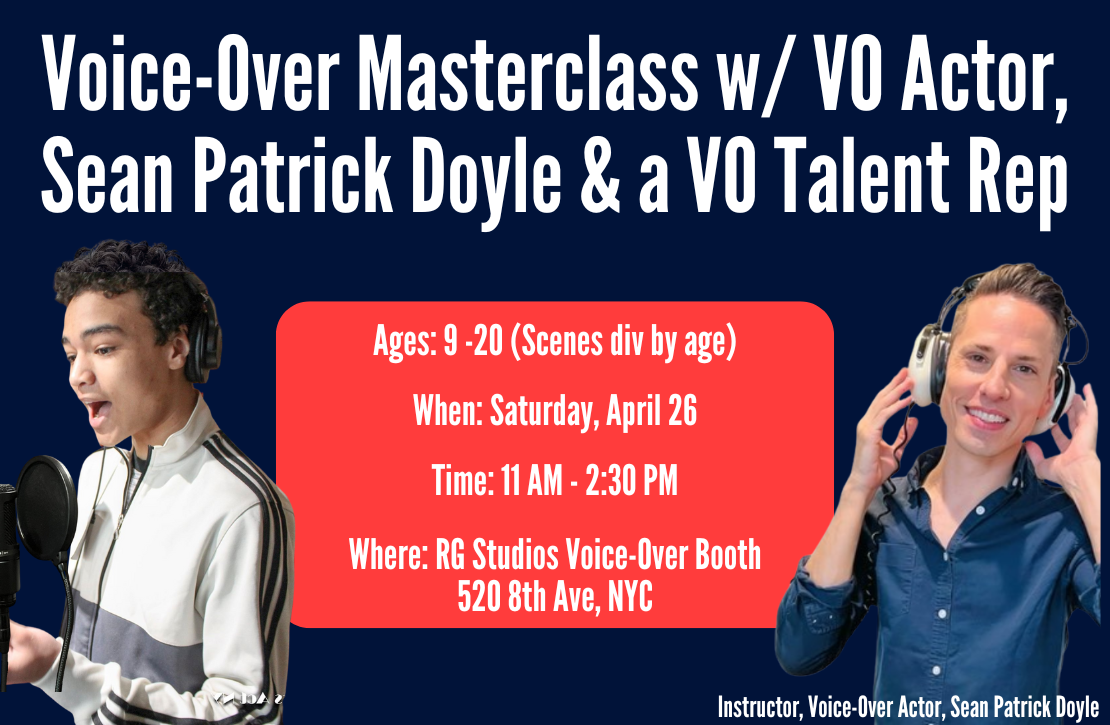 Voice-Over Masterclass w/ VO Actor, Sean Patrick Doyle & a VO Talent Rep

Ages: 9 -20 (Scenes div by age)

When: Saturday, April 26

Time: 11 AM - 2:30 PM

Where: RG Studios Voice-Over Booth
520 8th Ave, NYC

Instructor, Voice-Over Actor, Sean Patrick Doyle